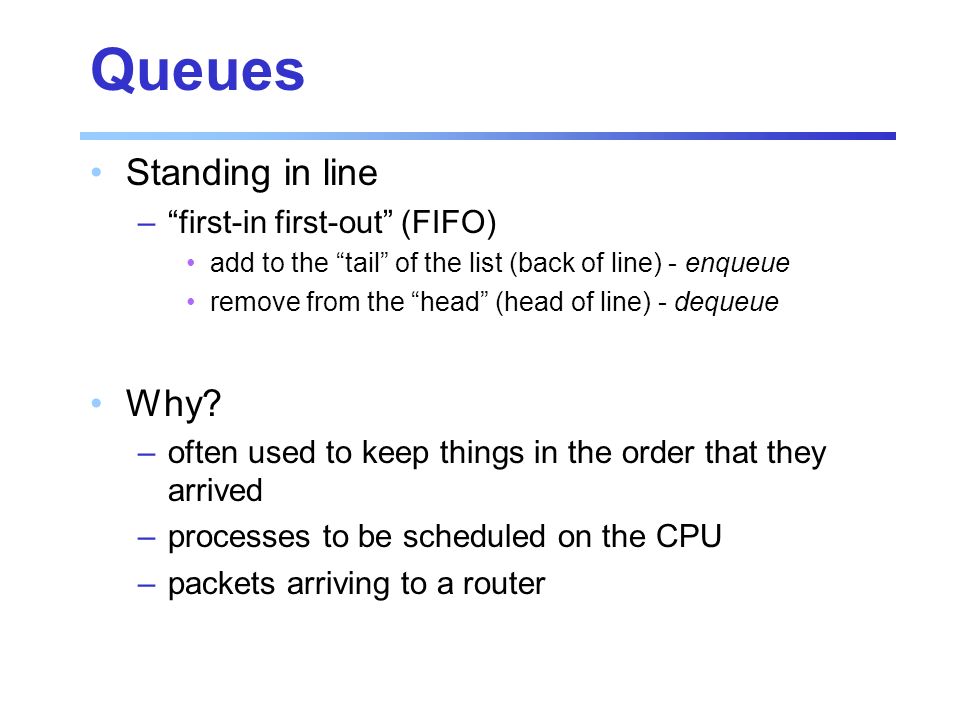 Queues

• Standing in line
– “first-in first-out” (FIFO)
• add to the “tail” of the list (back of line) - enqueue
• remove from the “head” (head of line) - dequeue

• Why?
– often used to keep things in the order that they arrived
– processes to be scheduled on the CPU
– packets arriving to a router